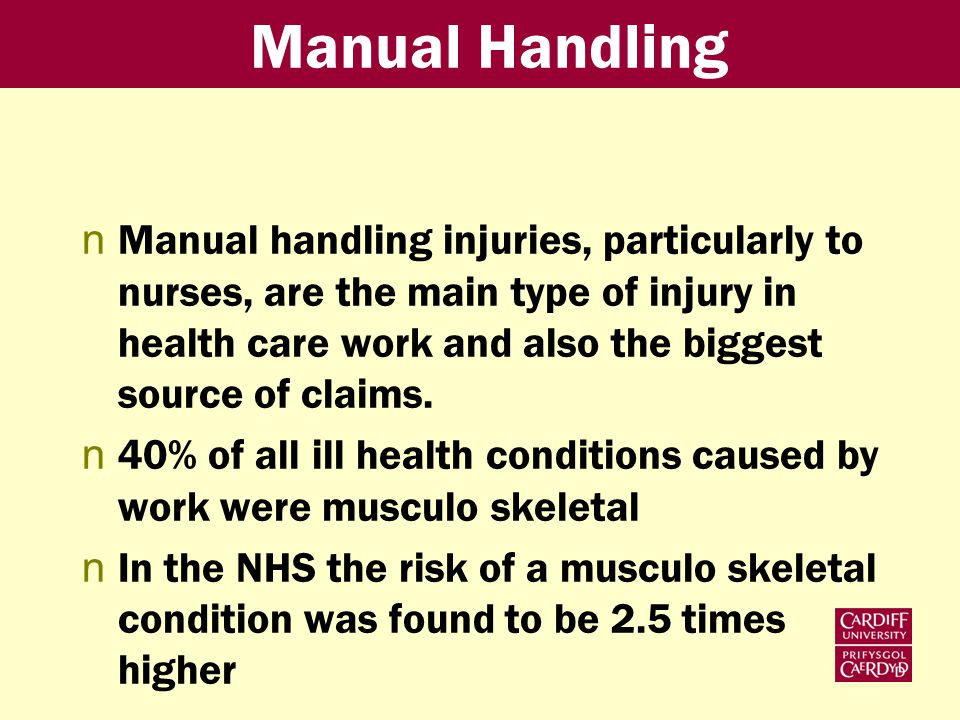 Manual Handling

n Manual handling injuries, particularly to nurses, are the main type of injury in health care work and also the biggest source of claims.

n 40% of all ill health conditions caused by work were musculo skeletal

n In the NHS the risk of a musculo skeletal condition was found to be 2.5 times higher

CARDIFF UNIVERSITY
PRIFYSGOL CAERDYDD